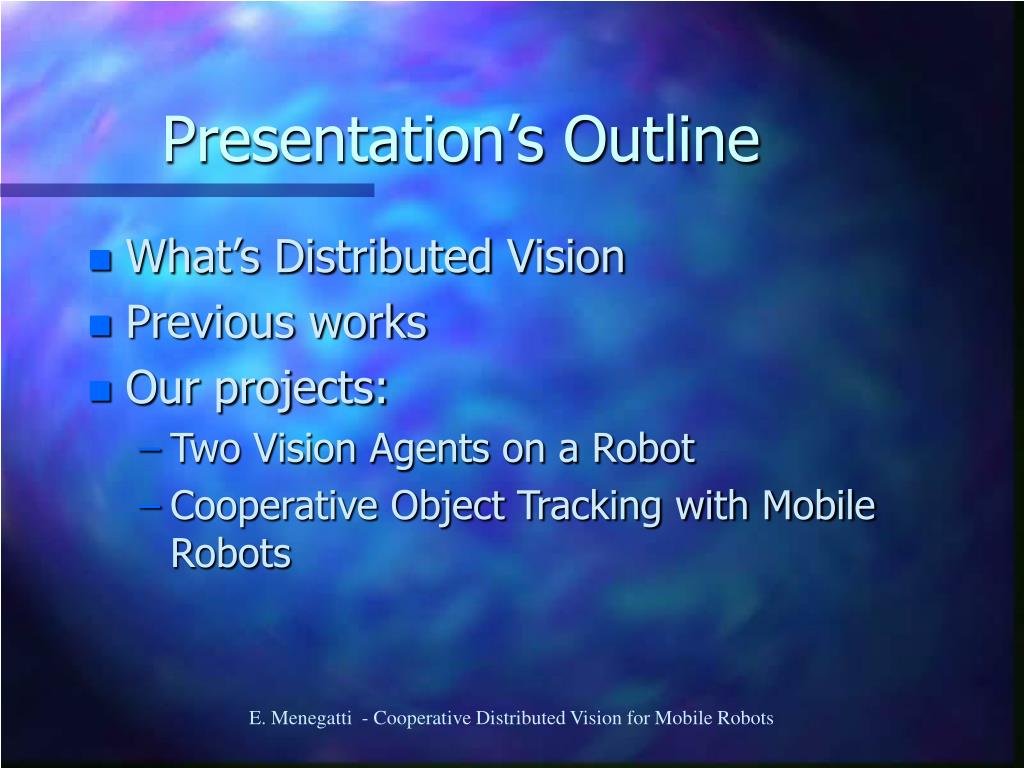 Presentation’s Outline

- What’s Distributed Vision
- Previous works
- Our projects:
  – Two Vision Agents on a Robot
  – Cooperative Object Tracking with Mobile Robots

E. Menegatti - Cooperative Distributed Vision for Mobile Robots